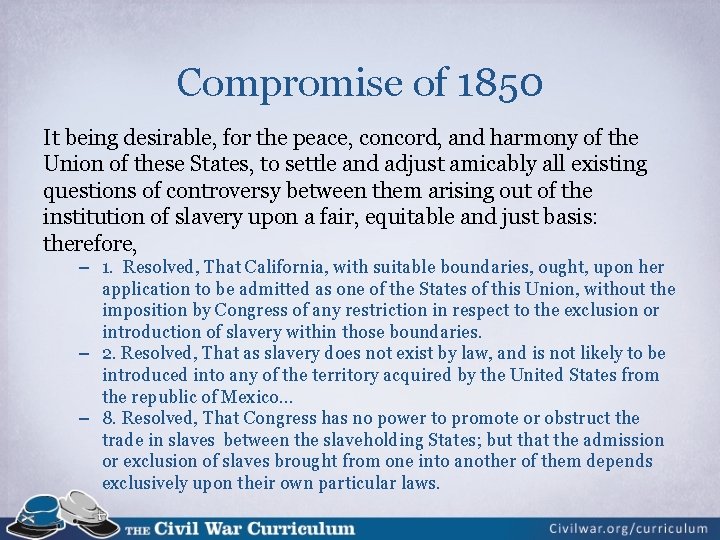 Compromise of 1850

It being desirable, for the peace, concord, and harmony of the Union of these States, to settle and adjust amicably all existing questions of controversy between them arising out of the institution of slavery upon a fair, equitable and just basis: therefore,

– 1. Resolved, That California, with suitable boundaries, ought, upon her application to be admitted as one of the States of this Union, without the imposition by Congress of any restriction in respect to the exclusion or introduction of slavery within those boundaries.
– 2. Resolved, That as slavery does not exist by law, and is not likely to be introduced into any of the territory acquired by the United States from the republic of Mexico...
– 8. Resolved, That Congress has no power to promote or obstruct the trade in slaves between the slaveholding States; but that the admission or exclusion of slaves brought from one into another of them depends exclusively upon their own particular laws.

THE Civil War Curriculum
Civilwar.org/curriculum